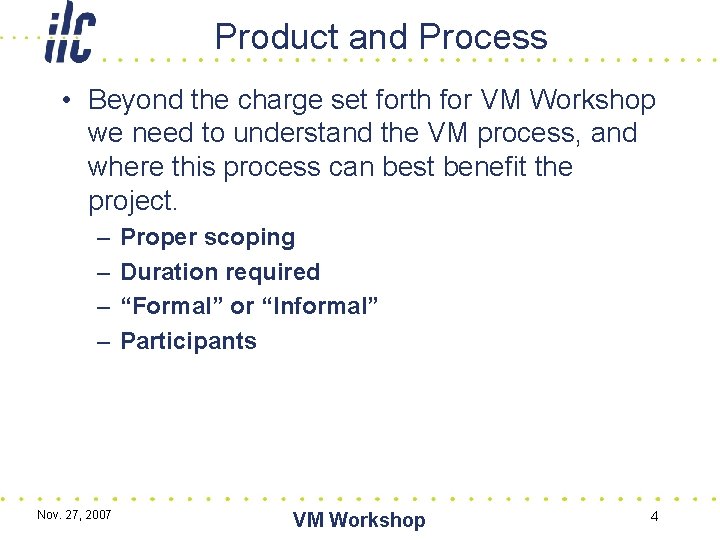 ilc

Product and Process

• Beyond the charge set forth for VM Workshop we need to understand the VM process, and where this process can best benefit the project.
– Proper scoping
– Duration required
– “Formal” or “Informal”
– Participants

Nov. 27, 2007

VM Workshop

4